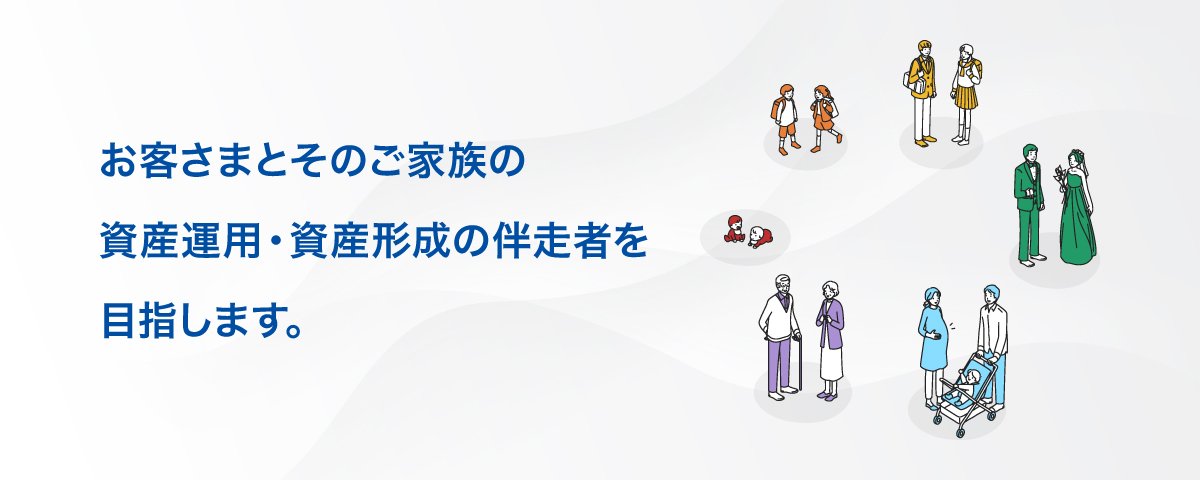 お客さまとそのご家族の
資産運用・資産形成の伴走者を
目指します。